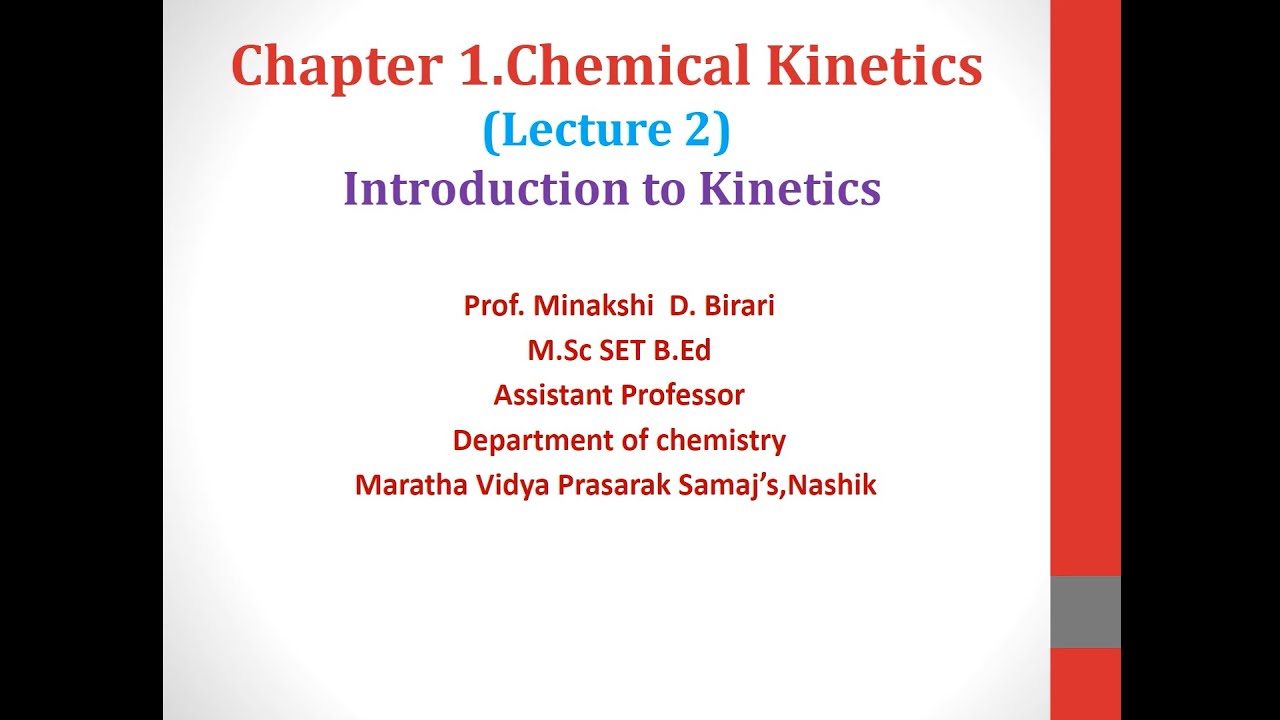 Chapter 1.Chemical Kinetics
(Lecture 2)
Introduction to Kinetics

Prof. Minakshi D. Birari
M.Sc SET B.Ed
Assistant Professor
Department of chemistry
Maratha Vidya Prasarak Samaj's,Nashik